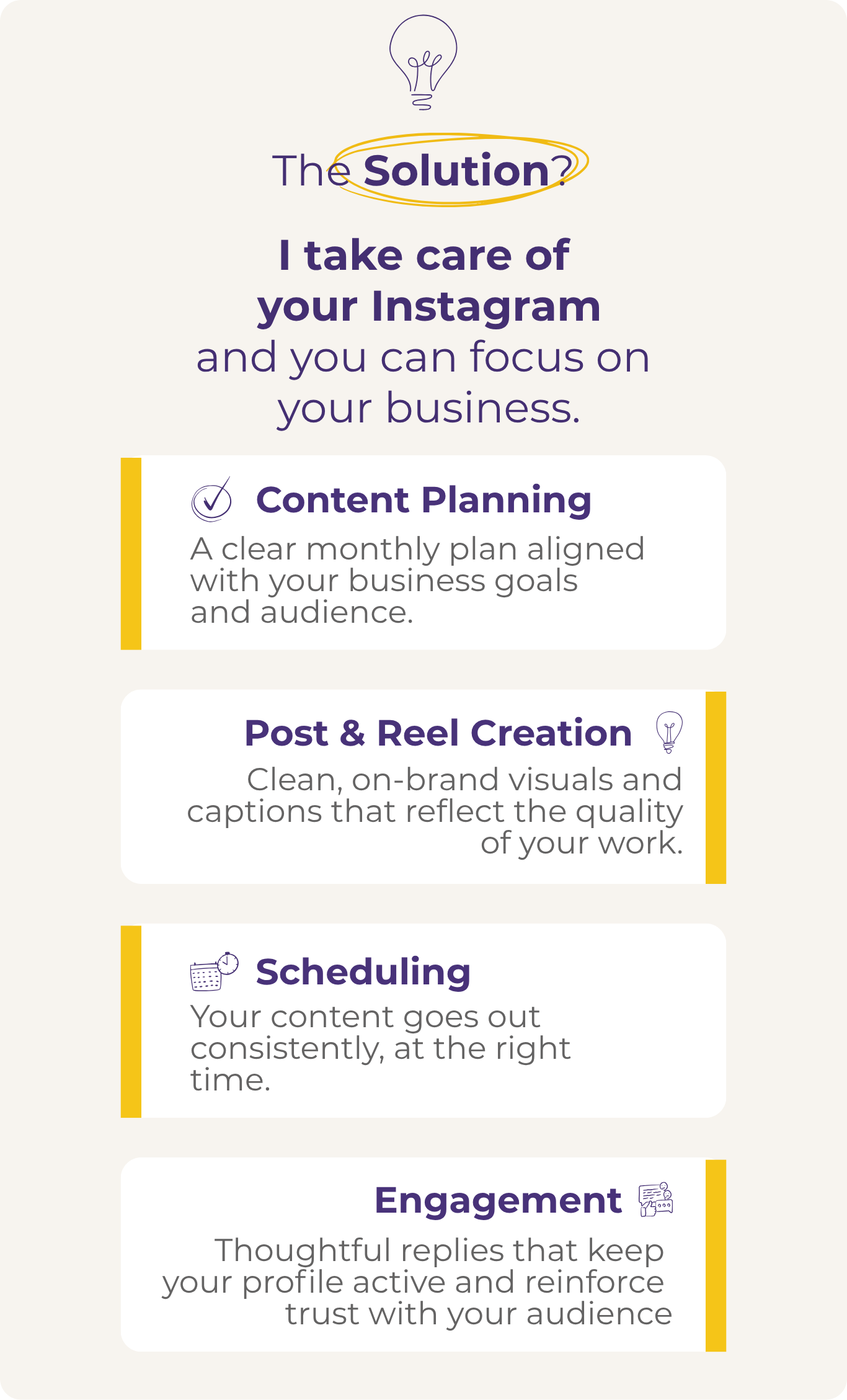 The Solution?

I take care of your Instagram and you can focus on your business.

Content Planning

A clear monthly plan aligned with your business goals and audience.

Post & Reel Creation

Clean, on-brand visuals and captions that reflect the quality of your work.

Scheduling

Your content goes out consistently, at the right time.

Engagement

Thoughtful replies that keep your profile active and reinforce trust with your audience